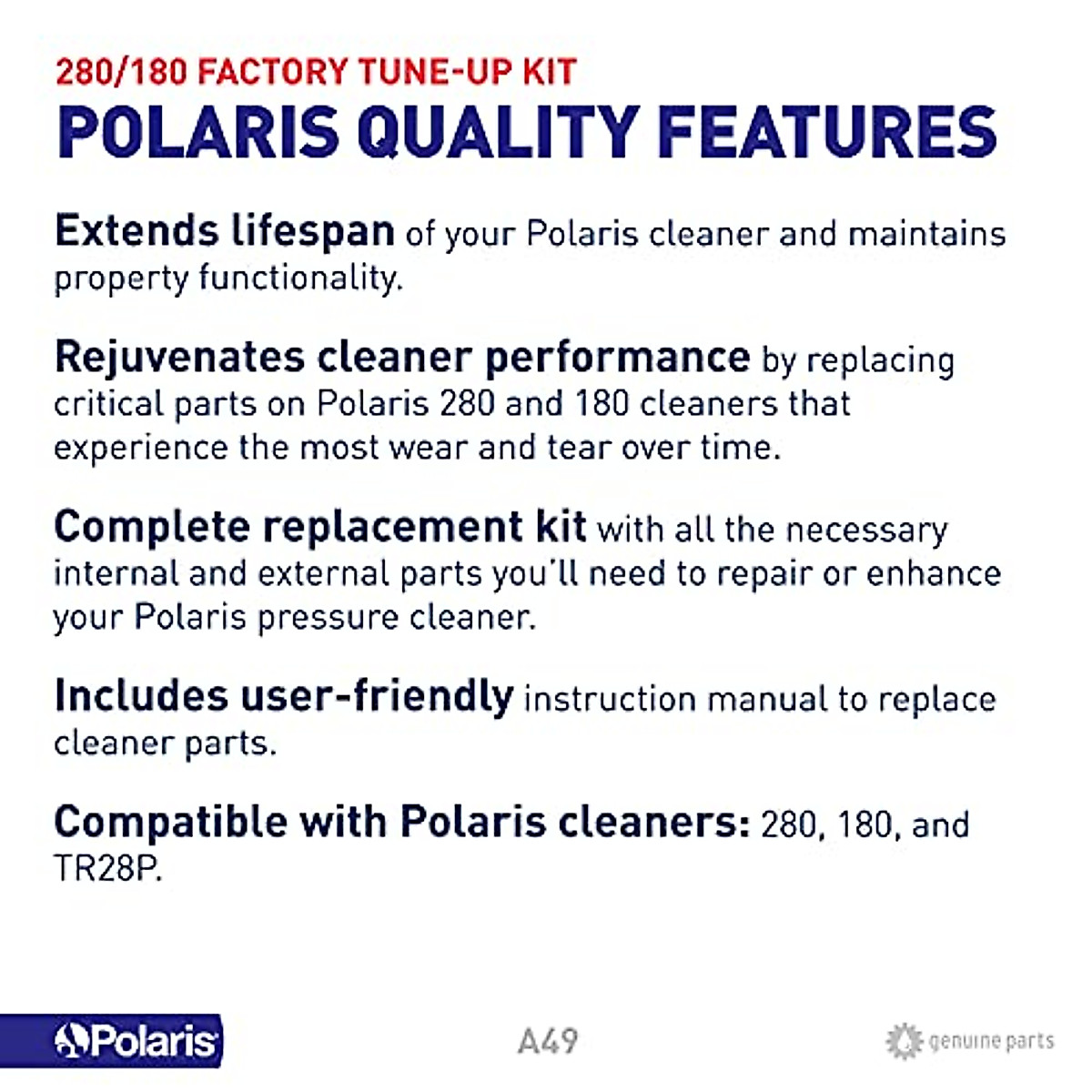 280/180 FACTORY TUNE-UP KIT
POLARIS QUALITY FEATURES

Extends lifespan of your Polaris cleaner and maintains property functionality.

Rejuvenates cleaner performance by replacing critical parts on Polaris 280 and 180 cleaners that experience the most wear and tear over time.

Complete replacement kit with all the necessary internal and external parts you'll need to repair or enhance your Polaris pressure cleaner.

Includes user-friendly instruction manual to replace cleaner parts.

Compatible with Polaris cleaners: 280, 180, and TR28P.

Polaris

A49

genuine parts